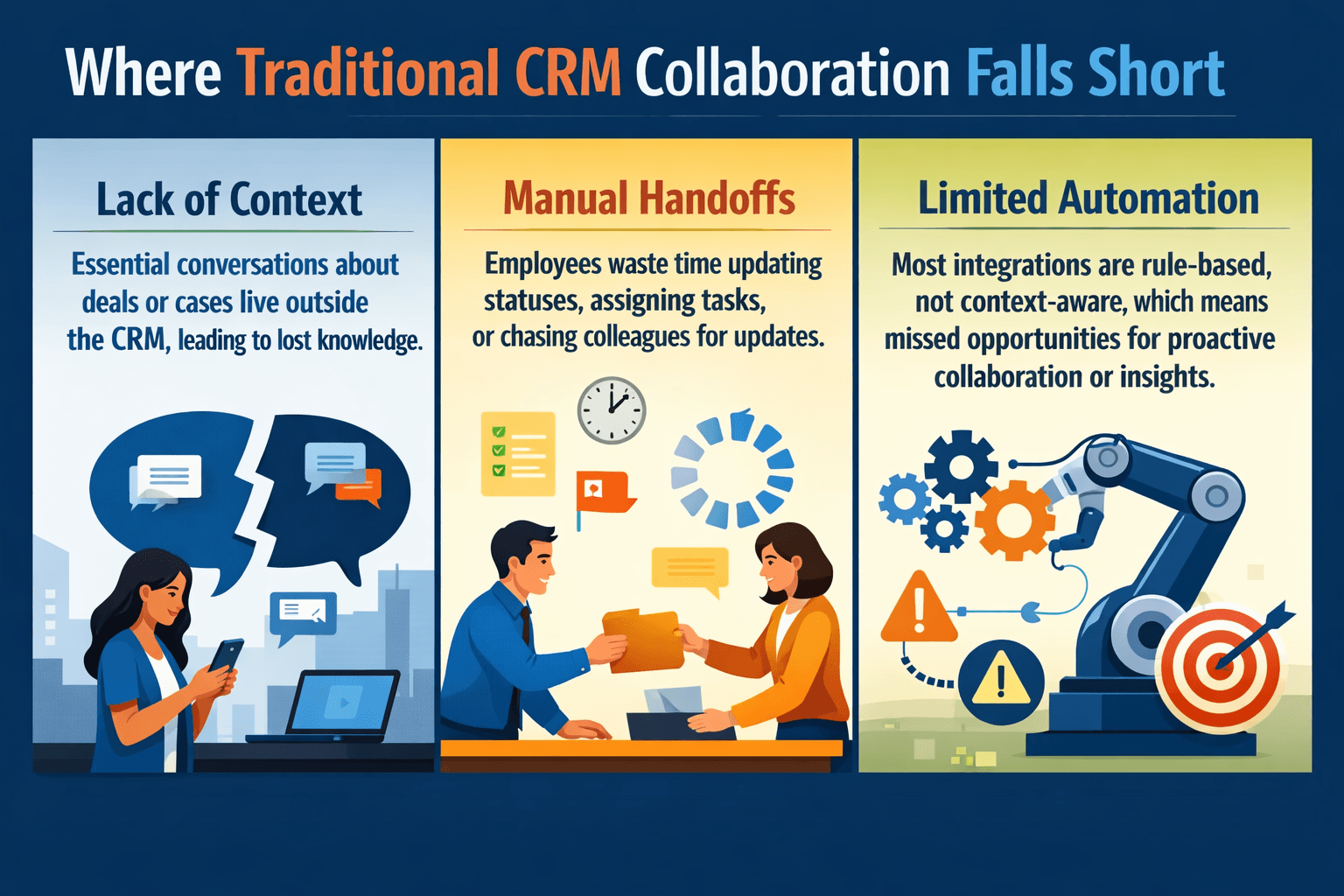 Where Traditional CRM Collaboration Falls Short

Lack of Context

Essential conversations about deals or cases live outside the CRM, leading to lost knowledge.

Manual Handoffs

Employees waste time updating statuses, assigning tasks, or chasing colleagues for updates.

Limited Automation

Most integrations are rule-based, not context-aware, which means missed opportunities for proactive collaboration or insights.